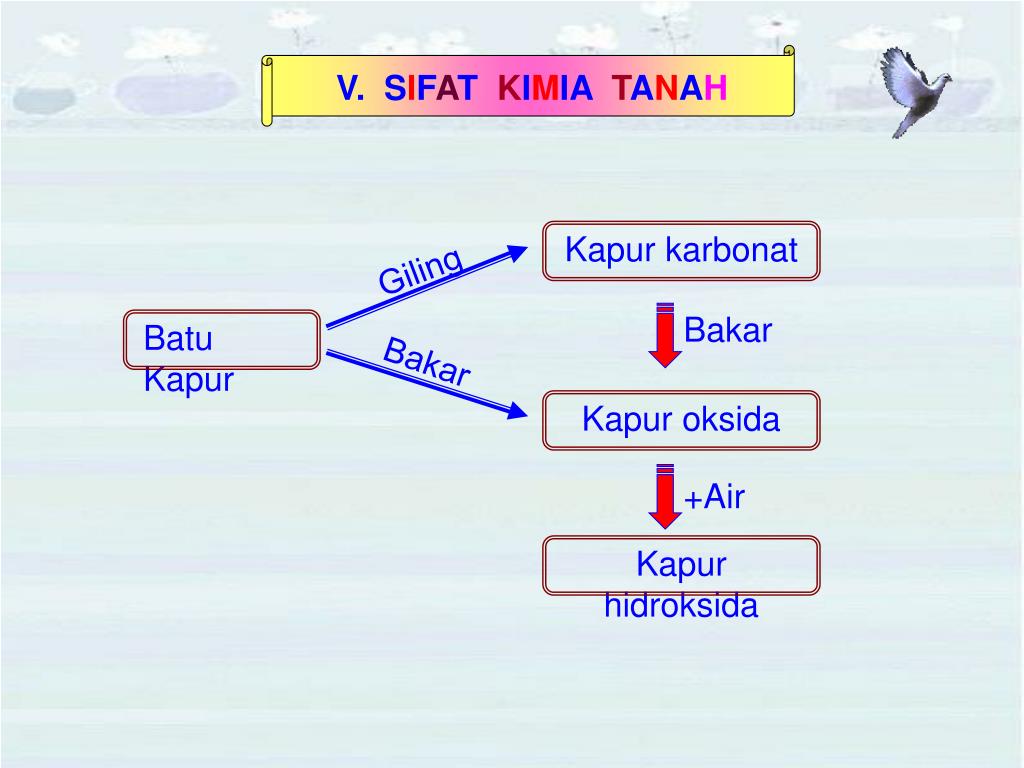 V. SIFAT KIMIA TANAH

Batu Kapur

Giling

Bakar

Kapur karbonat

Bakar

Kapur oksida

+Air

Kapur hidroksida